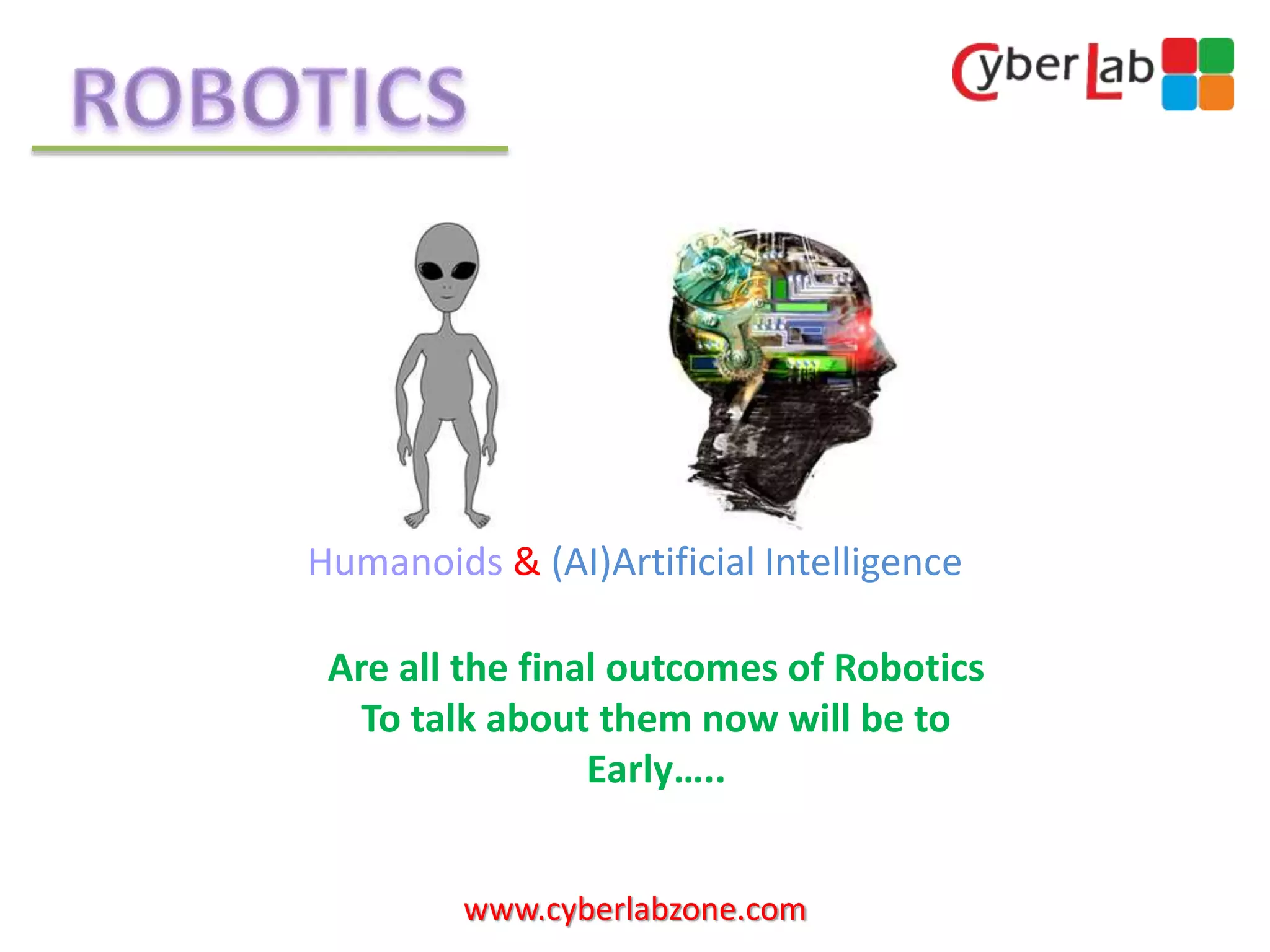 ROBOTICS

CyberLab

Humanoids & (AI)Artificial Intelligence

Are all the final outcomes of Robotics
To talk about them now will be to
Early…..

www.cyberlabzone.com